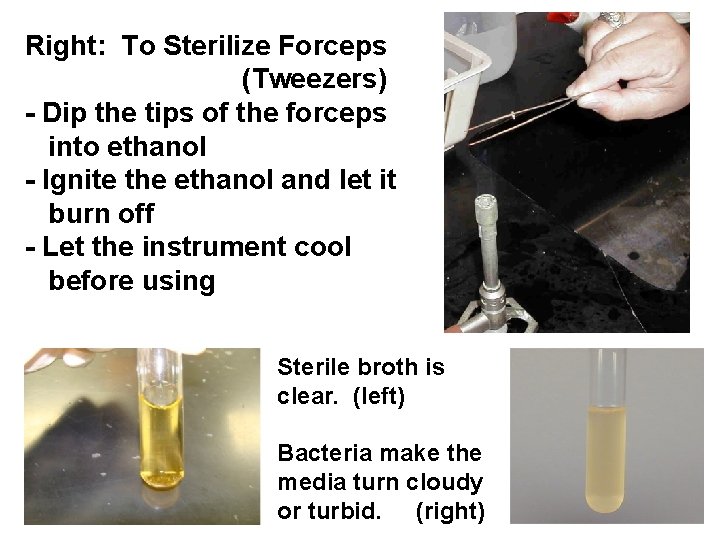 Right: To Sterilize Forceps (Tweezers)

- Dip the tips of the forceps into ethanol
- Ignite the ethanol and let it burn off
- Let the instrument cool before using

Sterile broth is clear. (left)

Bacteria make the media turn cloudy or turbid. (right)